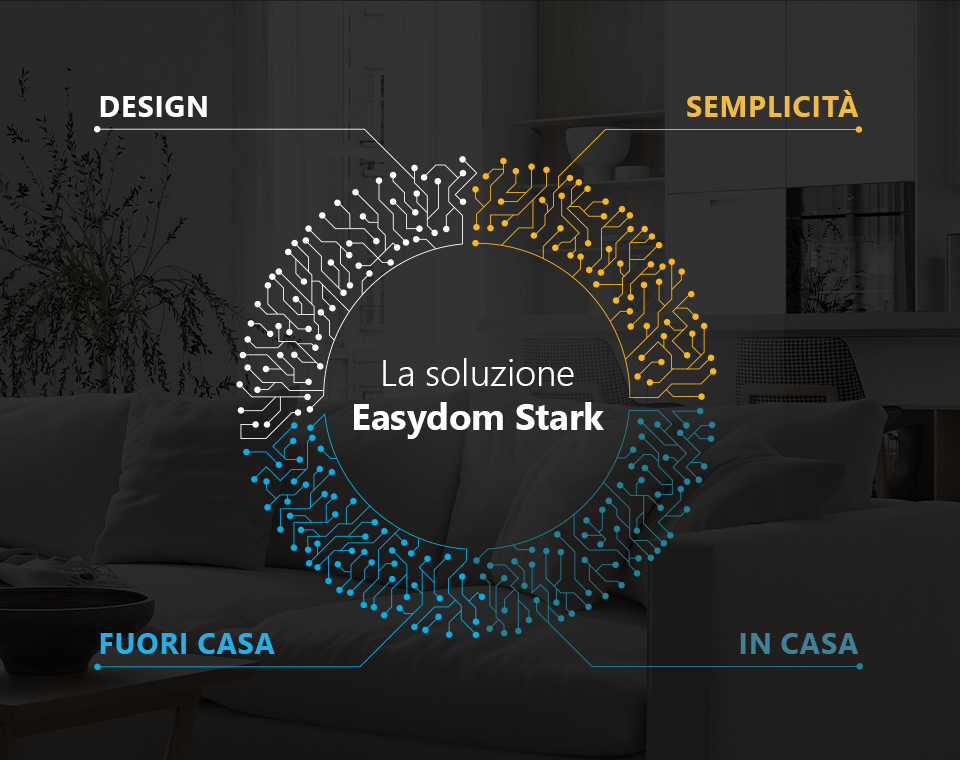 DESIGN

SEMPLICITÀ

La soluzione
Easydom Stark

FUORI CASA

IN CASA